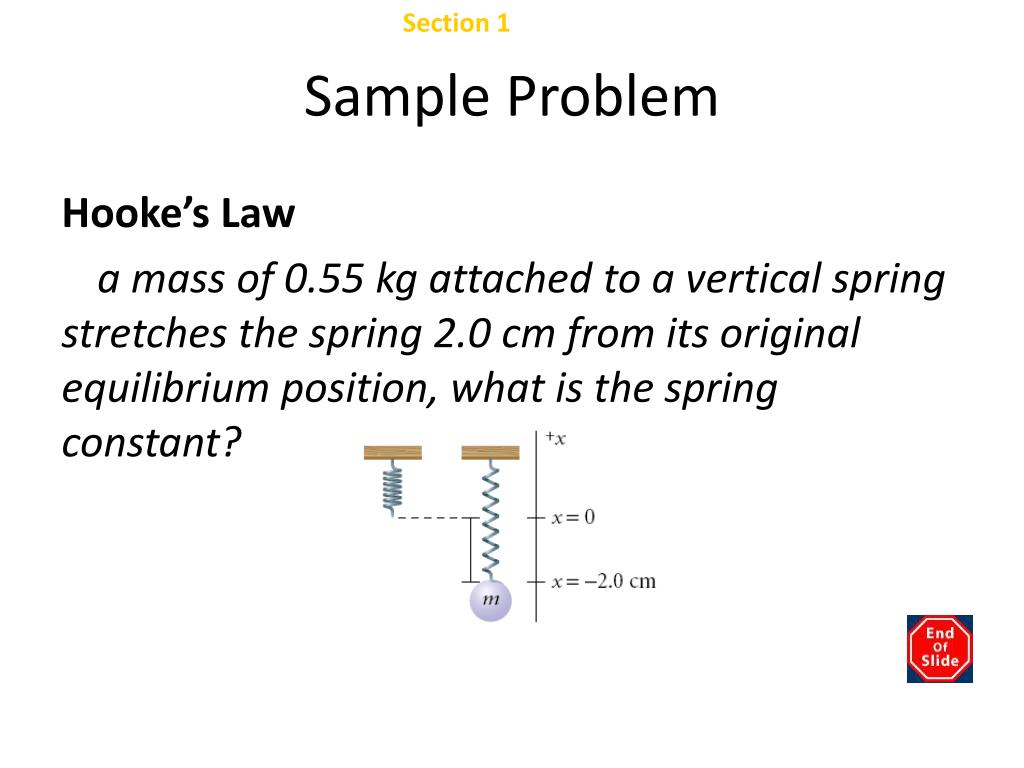 Section 1

Sample Problem

Hooke's Law

a mass of 0.55 kg attached to a vertical spring stretches the spring 2.0 cm from its original equilibrium position, what is the spring constant?

$+x$

$x = 0$

$x = -2.0$ cm

$m$

End Of Slide